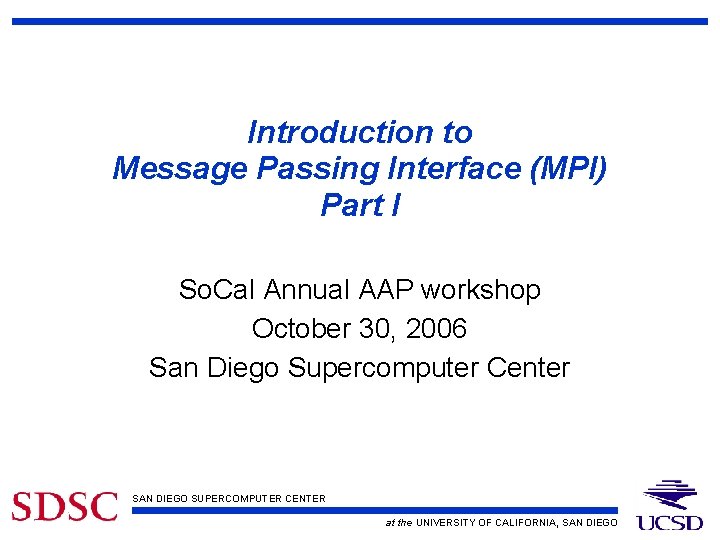 Introduction to
Message Passing Interface (MPI)
Part I

SoCal Annual AAP workshop
October 30, 2006
San Diego Supercomputer Center

SDSC SAN DIEGO SUPERCOMPUTER CENTER

at the UNIVERSITY OF CALIFORNIA, SAN DIEGO

UCSD